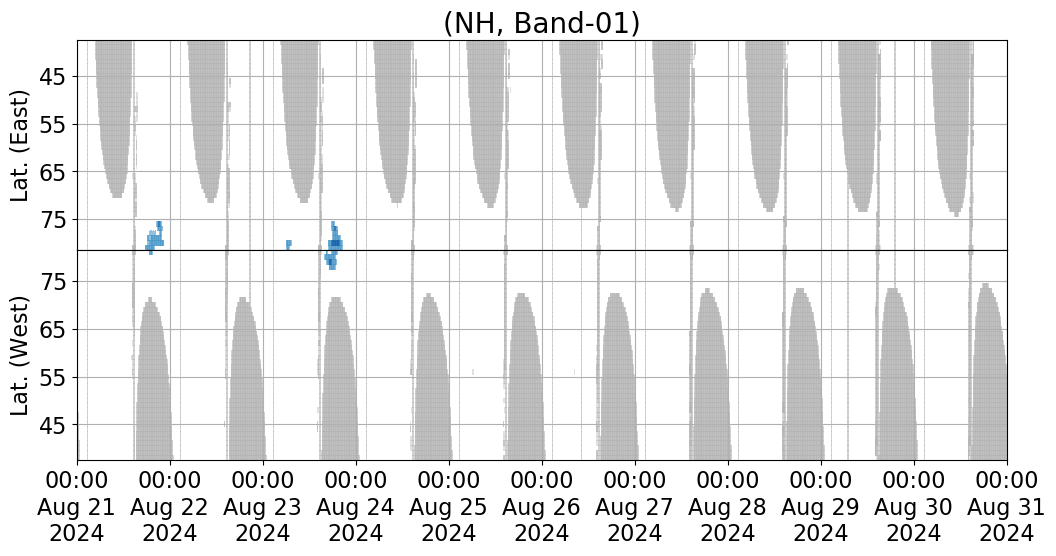 (NH, Band-01)

Lat. (East)
45
55
65
75

Lat. (West)
75
65
55
45

00:00 Aug 21 2024
00:00 Aug 22 2024
00:00 Aug 23 2024
00:00 Aug 24 2024
00:00 Aug 25 2024
00:00 Aug 26 2024
00:00 Aug 27 2024
00:00 Aug 28 2024
00:00 Aug 29 2024
00:00 Aug 30 2024
00:00 Aug 31 2024